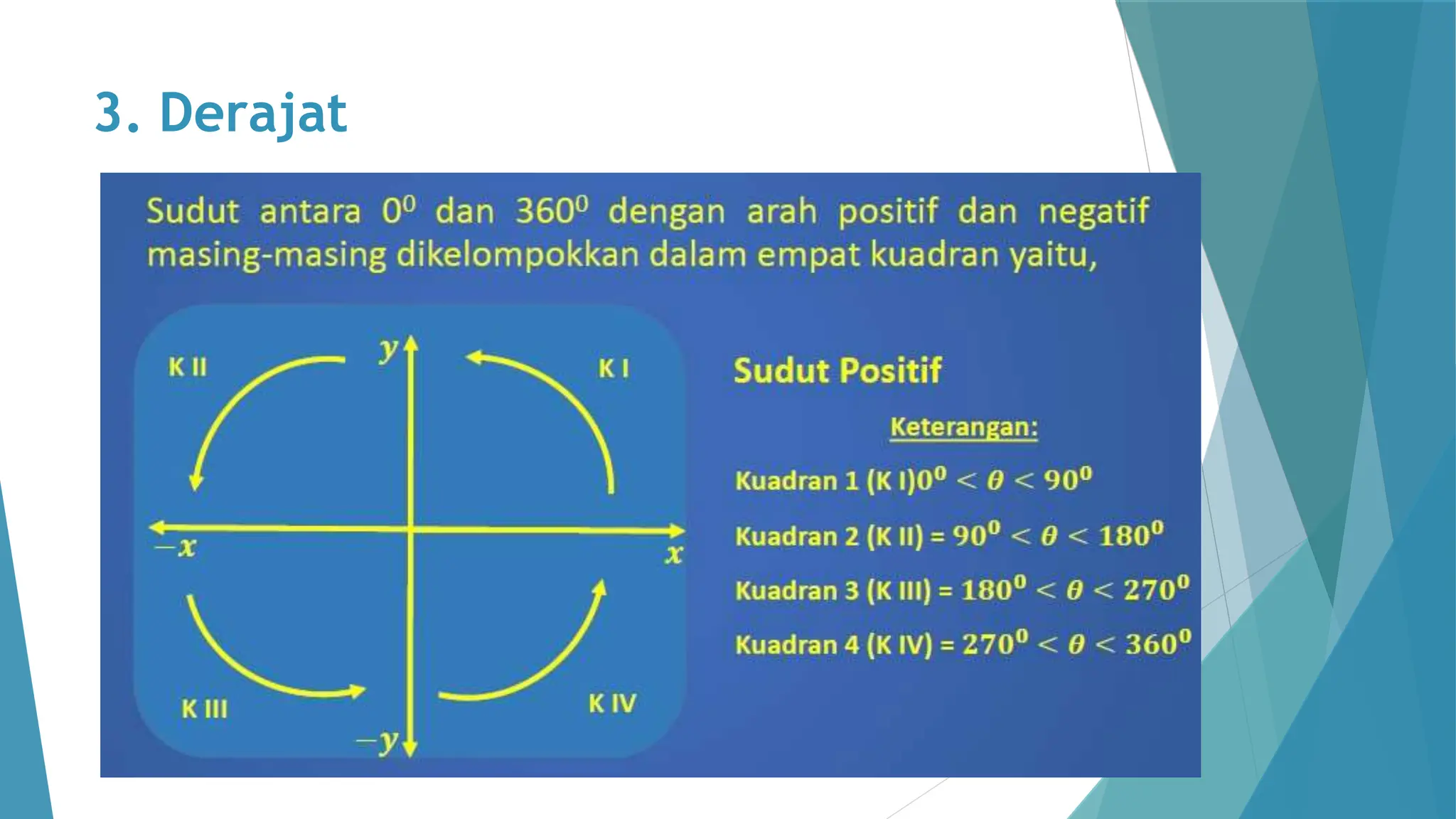 3. Derajat

Sudut antara $0^0$ dan $360^0$ dengan arah positif dan negatif masing-masing dikelompokkan dalam empat kuadran yaitu,

K II

$y$

K I

$-x$

$x$

K III

$-y$

K IV

Sudut Positif

Keterangan:

Kuadran 1 (K I)$0^0 < \theta < 90^0$

Kuadran 2 (K II) = $90^0 < \theta < 180^0$

Kuadran 3 (K III) = $180^0 < \theta < 270^0$

Kuadran 4 (K IV) = $270^0 < \theta < 360^0$